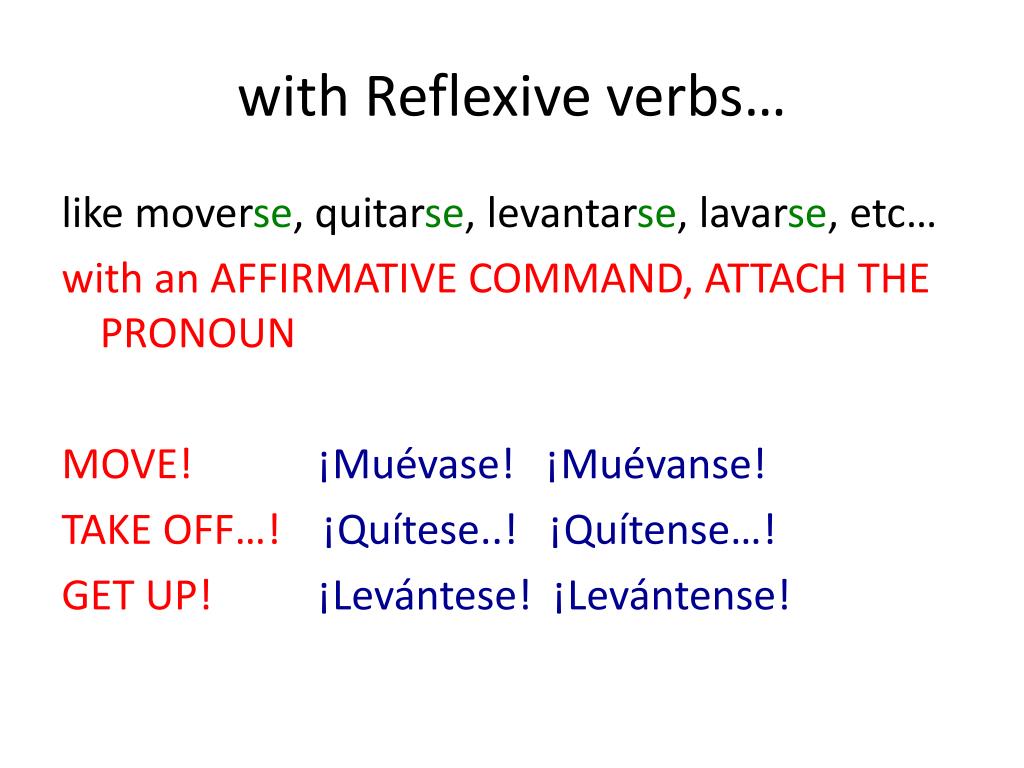 with Reflexive verbs…

like moverse, quitarse, levantarse, lavarse, etc…

with an AFFIRMATIVE COMMAND, ATTACH THE PRONOUN

MOVE! ¡Muévase! ¡Muévanse!

TAKE OFF…! ¡Quítese..! ¡Quítense…!

GET UP! ¡Levántese! ¡Levántense!